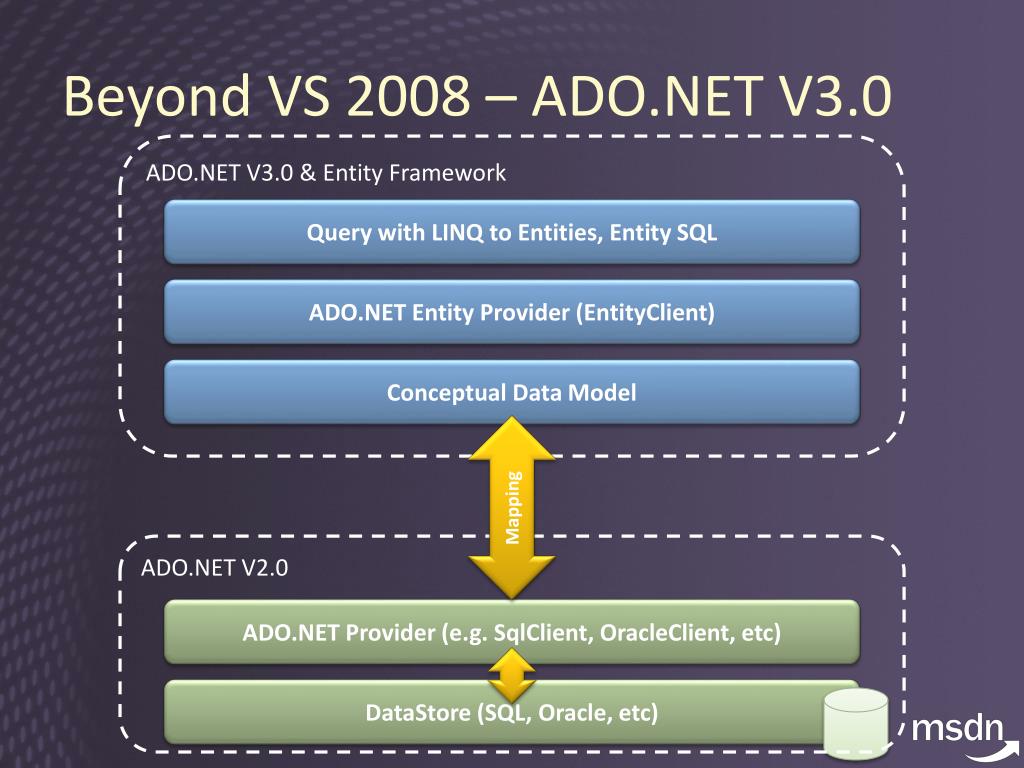 Beyond VS 2008 – ADO.NET V3.0

ADO.NET V3.0 & Entity Framework

Query with LINQ to Entities, Entity SQL

ADO.NET Entity Provider (EntityClient)

Conceptual Data Model

Mapping

ADO.NET V2.0

ADO.NET Provider (e.g. SqlClient, OracleClient, etc)

DataStore (SQL, Oracle, etc)

msdn